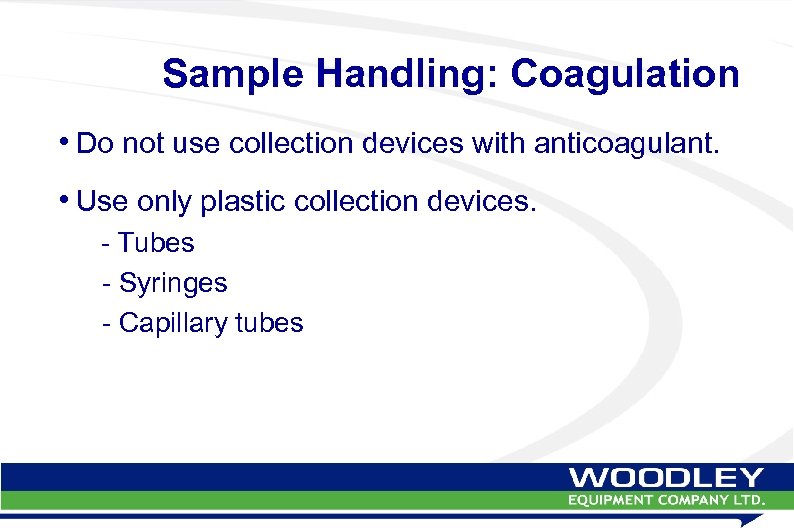 Sample Handling: Coagulation

• Do not use collection devices with anticoagulant.

• Use only plastic collection devices.
- Tubes
- Syringes
- Capillary tubes

WOODLEY
EQUIPMENT COMPANY LTD.